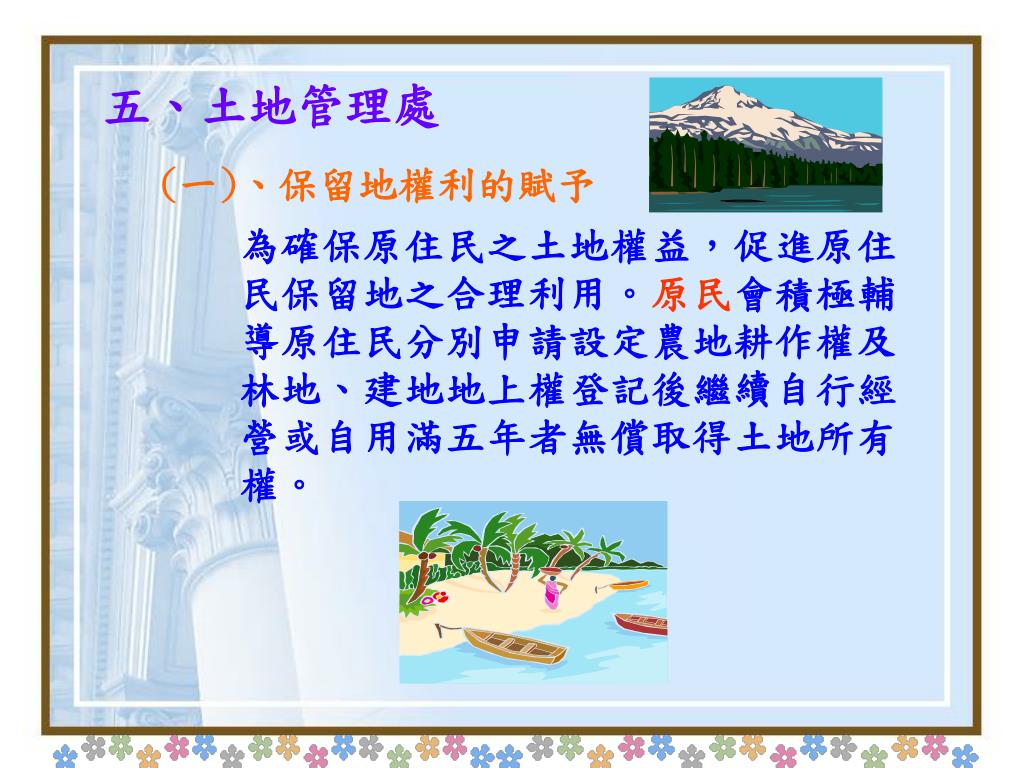 五、土地管理處

(一)、保留地權利的賦予

為確保原住民之土地權益，促進原住民保留地之合理利用。原民會積極輔導原住民分別申請設定農地耕作權及林地、建地地上權登記後繼續自行經營或自用滿五年者無償取得土地所有權。